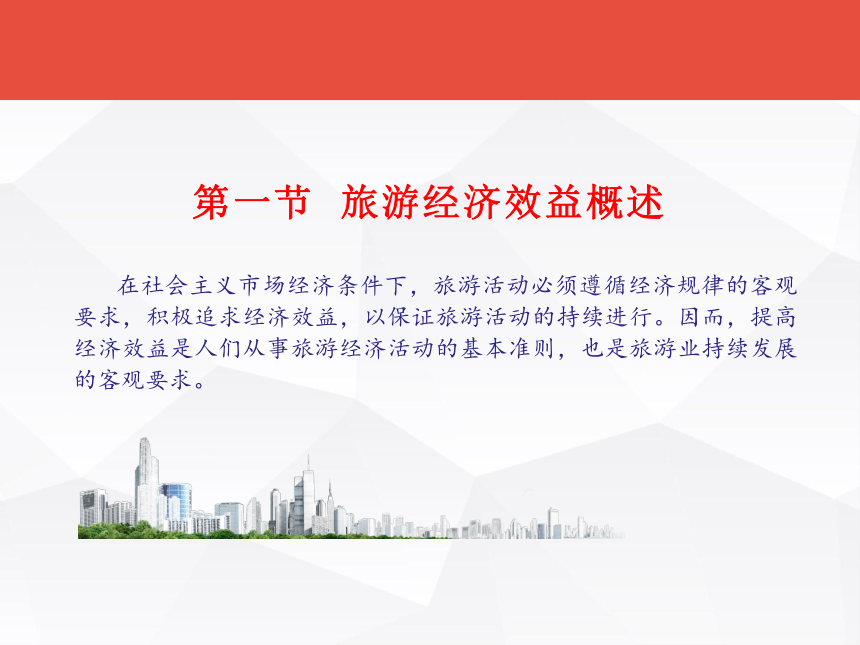 第一节　旅游经济效益概述

在社会主义市场经济条件下，旅游活动必须遵循经济规律的客观要求，积极追求经济效益，以保证旅游活动的持续进行。因而，提高经济效益是人们从事旅游经济活动的基本准则，也是旅游业持续发展的客观要求。